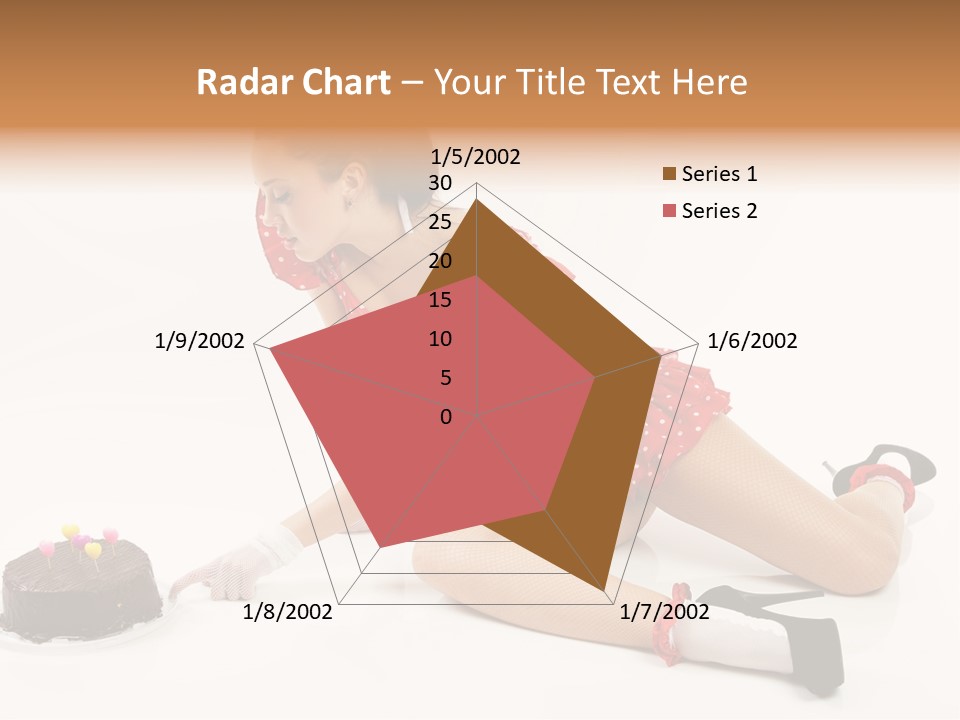 Radar Chart – Your Title Text Here

1/5/2002
30
25
20
15
10
5
0
1/6/2002
1/7/2002
1/8/2002
1/9/2002

Series 1
Series 2